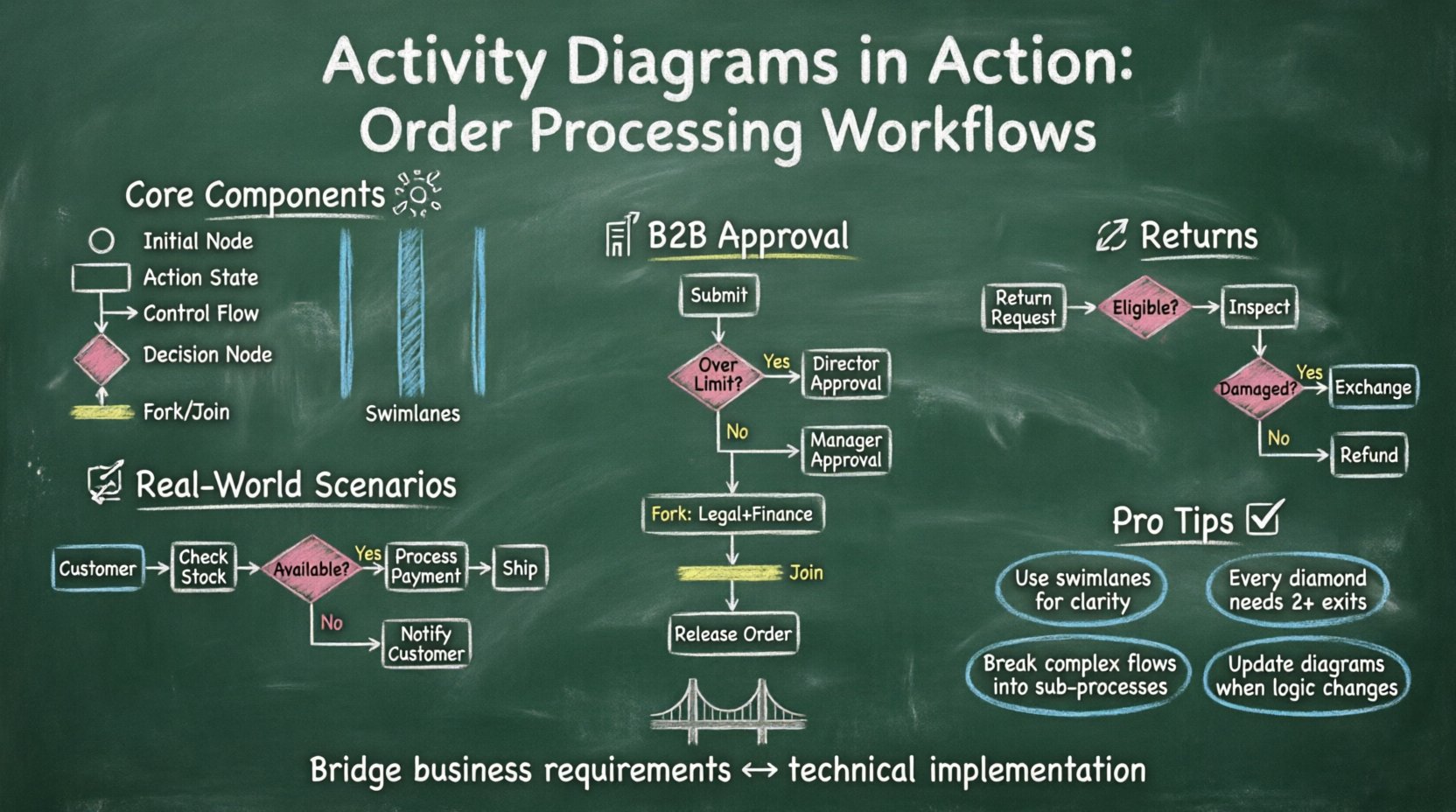 Activity Diagrams in Action: Order Processing Workflows

Core Components

Initial Node
Action State
Control Flow
Decision Node
Fork/Join

Swimlanes

Real-World Scenarios

Customer
Check Stock
Available?
Yes
Process Payment
Ship
No
Notify Customer

B2B Approval

Submit
Over Limit?
Yes
Director Approval
No
Manager Approval
Fork: Legal+Finance
Join
Release Order

Returns

Return Request
Eligible?
Inspect
Damaged?
Yes
Exchange
No
Refund

Pro Tips

Use swimlanes for clarity
Every diamond needs 2+ exits
Break complex flows into sub-processes
Update diagrams when logic changes

Bridge business requirements ↔ technical implementation